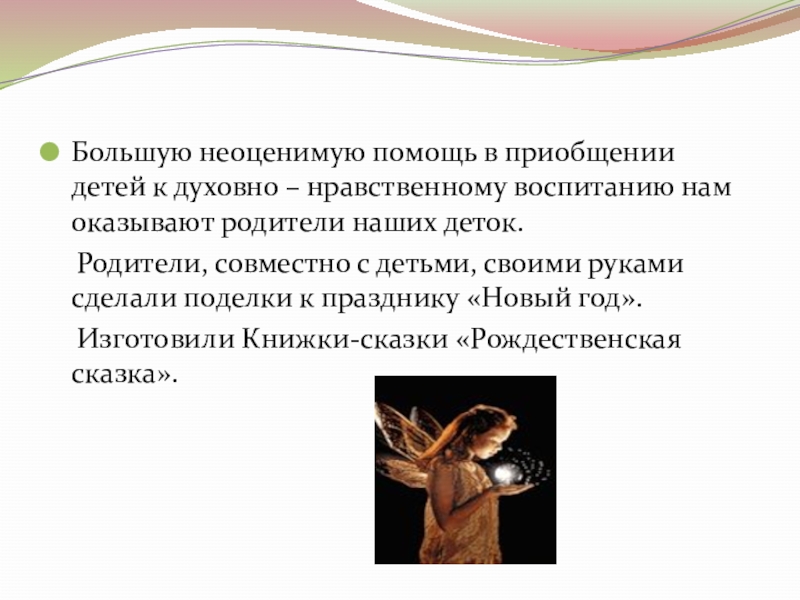 Большую неоценимую помощь в приобщении детей к духовно – нравственному воспитанию нам оказывают родители наших деток.

Родители, совместно с детьми, своими руками сделали поделки к празднику «Новый год».

Изготовили Книжки-сказки «Рождественская сказка».